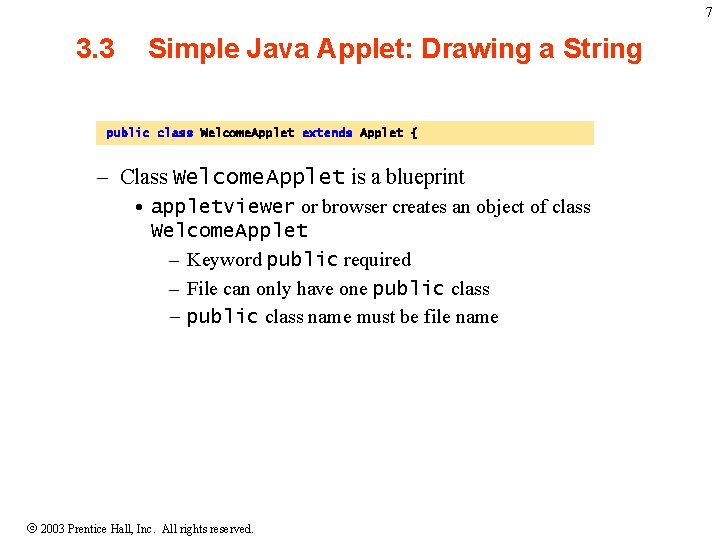 7

3.3 Simple Java Applet: Drawing a String

public class WelcomeApplet extends Applet {

– Class WelcomeApplet is a blueprint
• appletviewer or browser creates an object of class WelcomeApplet
– Keyword public required
– File can only have one public class
– public class name must be file name

© 2003 Prentice Hall, Inc. All rights reserved.